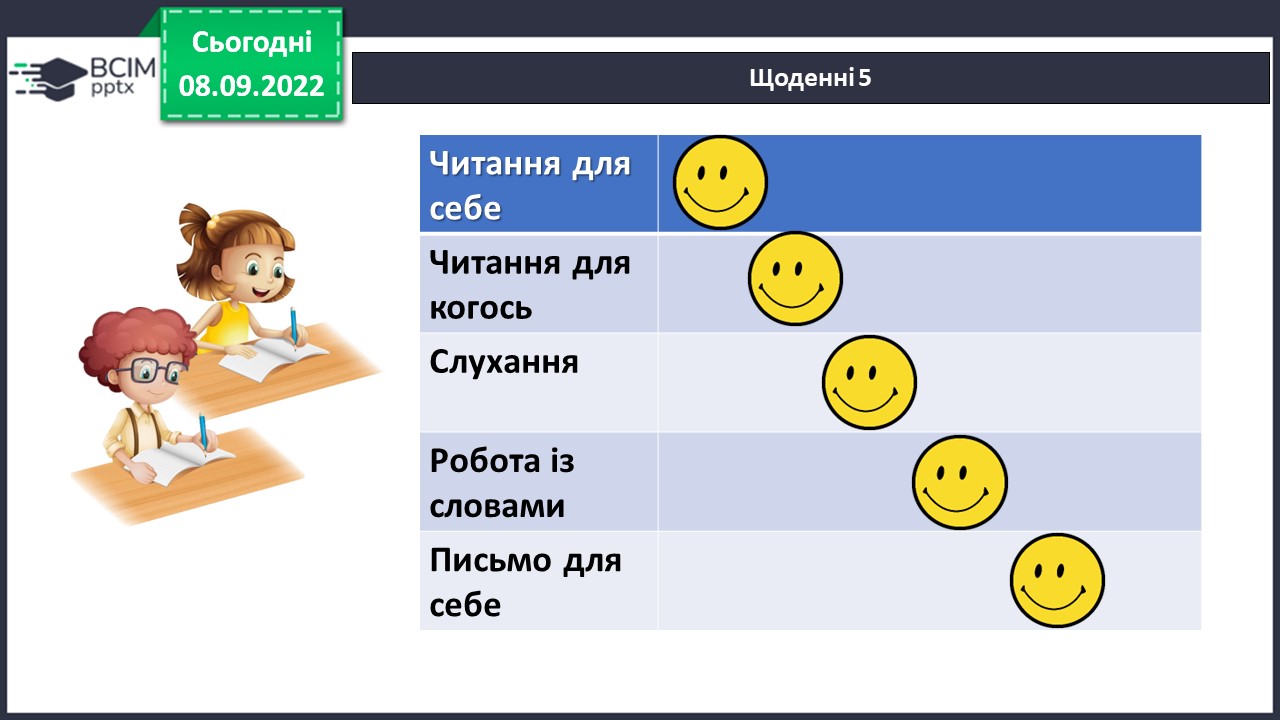 ВСІМ pptx

Сьогодні 08.09.2022

Щоденні 5

| Читання для себе | |
|---|---|
| Читання для когось | |
| Слухання | |
| Робота із словами | |
| Письмо для себе | |